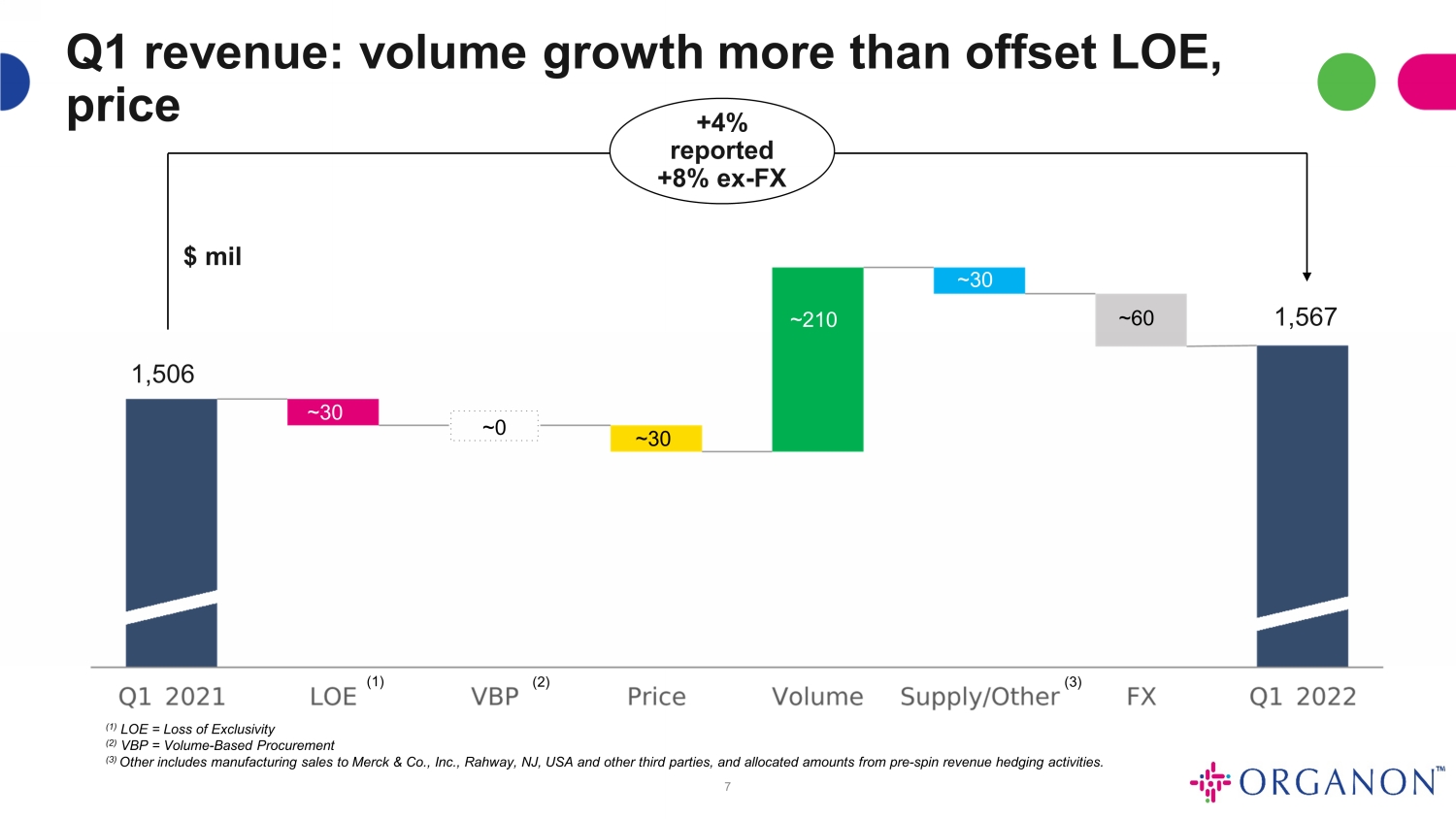 Q1 revenue: volume growth more than offset LOE, price

+4% reported +8% ex-FX

$ mil

1,506

~30

~0

~30

~210

~30

~60

1,567

Q1 2021

LOE $^{(1)}$

VBP $^{(2)}$

Price

Volume

Supply/Other $^{(3)}$

FX

Q1 2022

$^{(1)}$ LOE = Loss of Exclusivity
$^{(2)}$ VBP = Volume-Based Procurement
$^{(3)}$ Other includes manufacturing sales to Merck & Co., Inc., Rahway, NJ, USA and other third parties, and allocated amounts from pre-spin revenue hedging activities.

7

ORGANON™